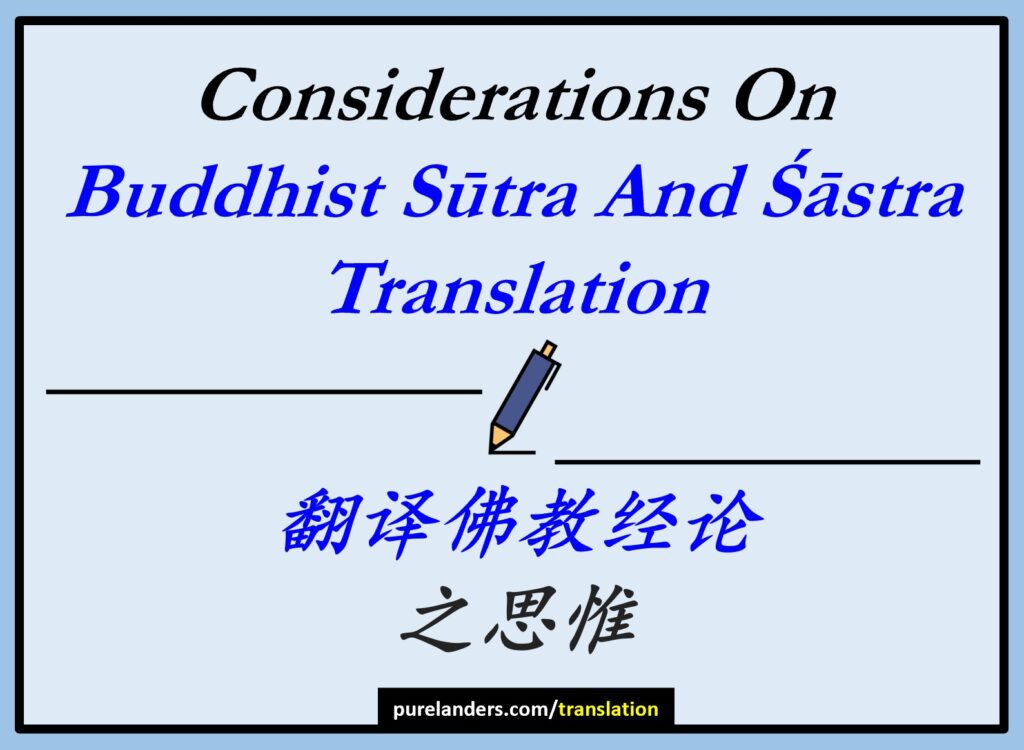 Considerations On
Buddhist Sūtra And Śāstra Translation

翻译佛教经论
之思惟

purelanders.com/translation